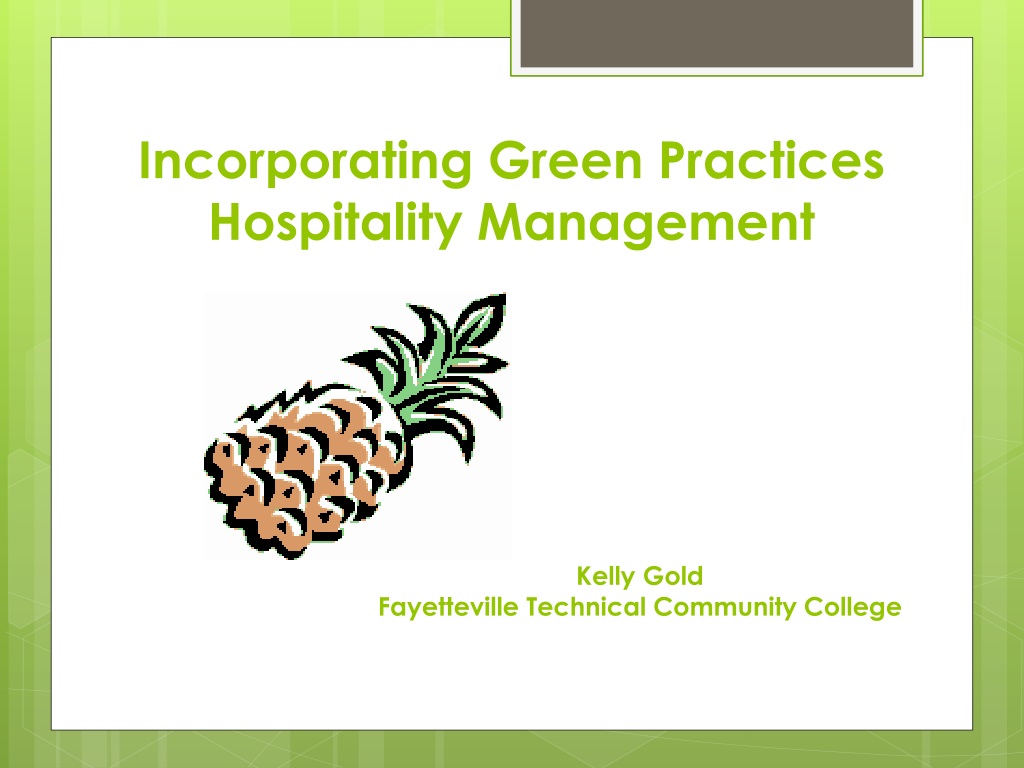 Incorporating Green Practices Hospitality Management

Kelly Gold
Fayetteville Technical Community College